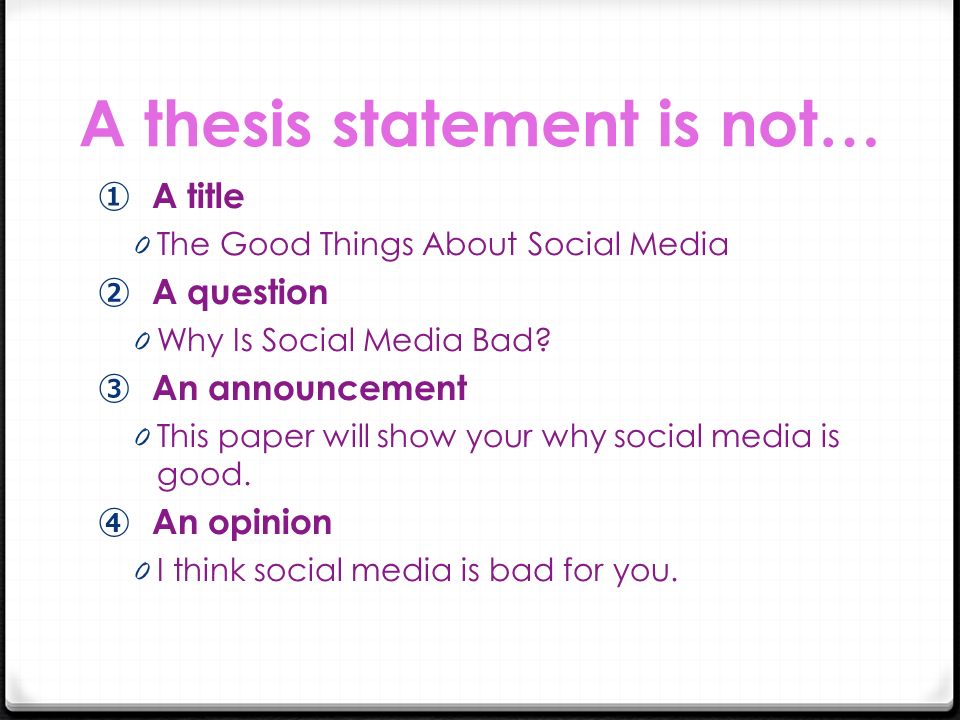 A thesis statement is not…

① A title

0 The Good Things About Social Media

② A question

0 Why Is Social Media Bad?

③ An announcement

0 This paper will show your why social media is good.

④ An opinion

0 I think social media is bad for you.